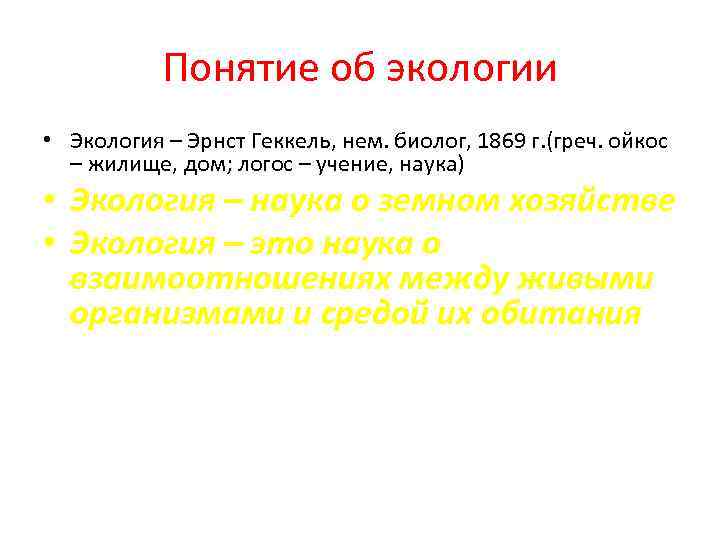 Понятие об экологии

• Экология – Эрнст Геккель, нем. биолог, 1869 г.(греч. ойкос – жилище, дом; логос – учение, наука)

• Экология – наука о земном хозяйстве

• Экология – это наука о взаимоотношениях между живыми организмами и средой их обитания